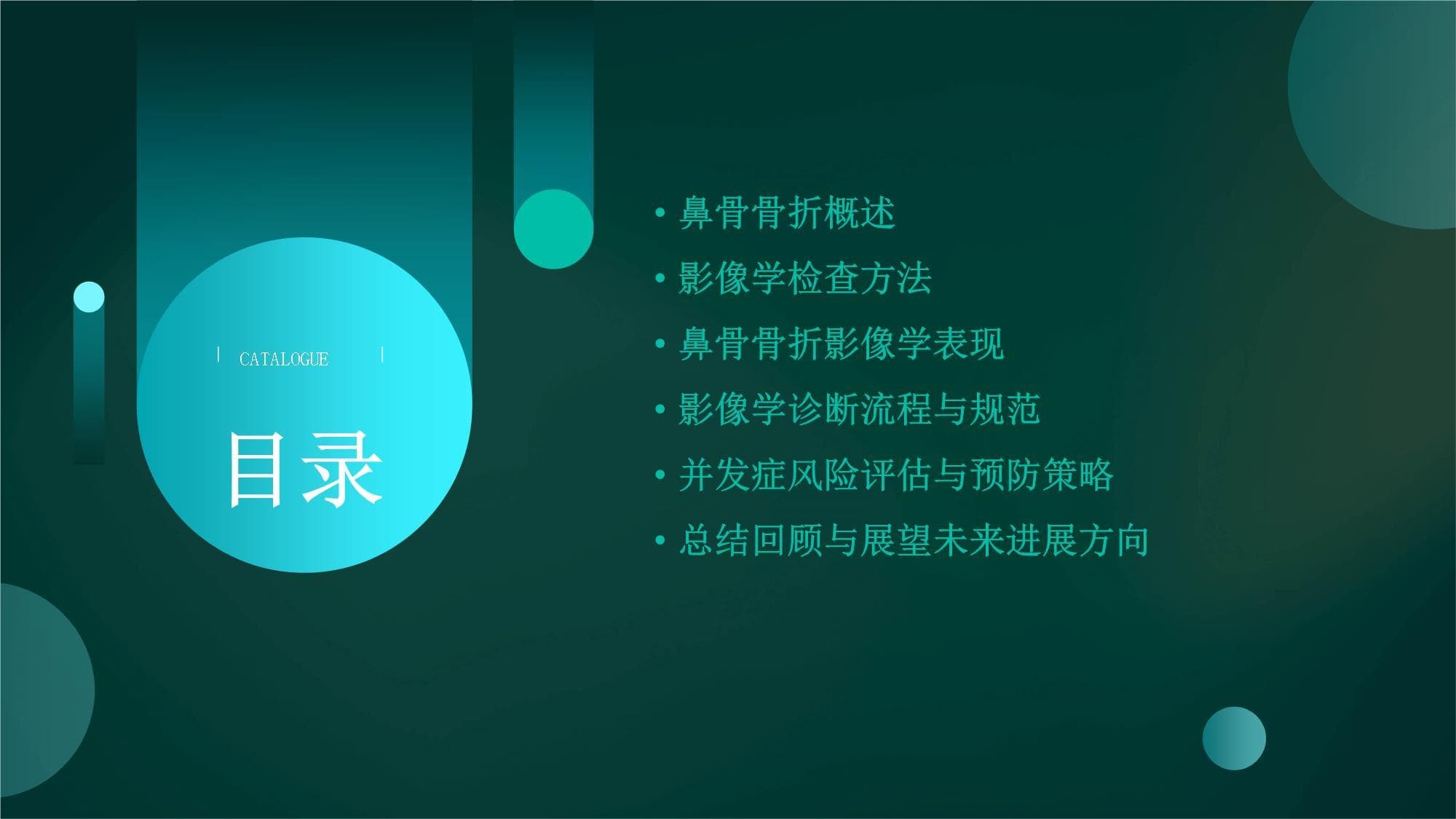 CATALOGUE

目录

• 鼻骨骨折概述
• 影像学检查方法
• 鼻骨骨折影像学表现
• 影像学诊断流程与规范
• 并发症风险评估与预防策略
• 总结回顾与展望未来进展方向